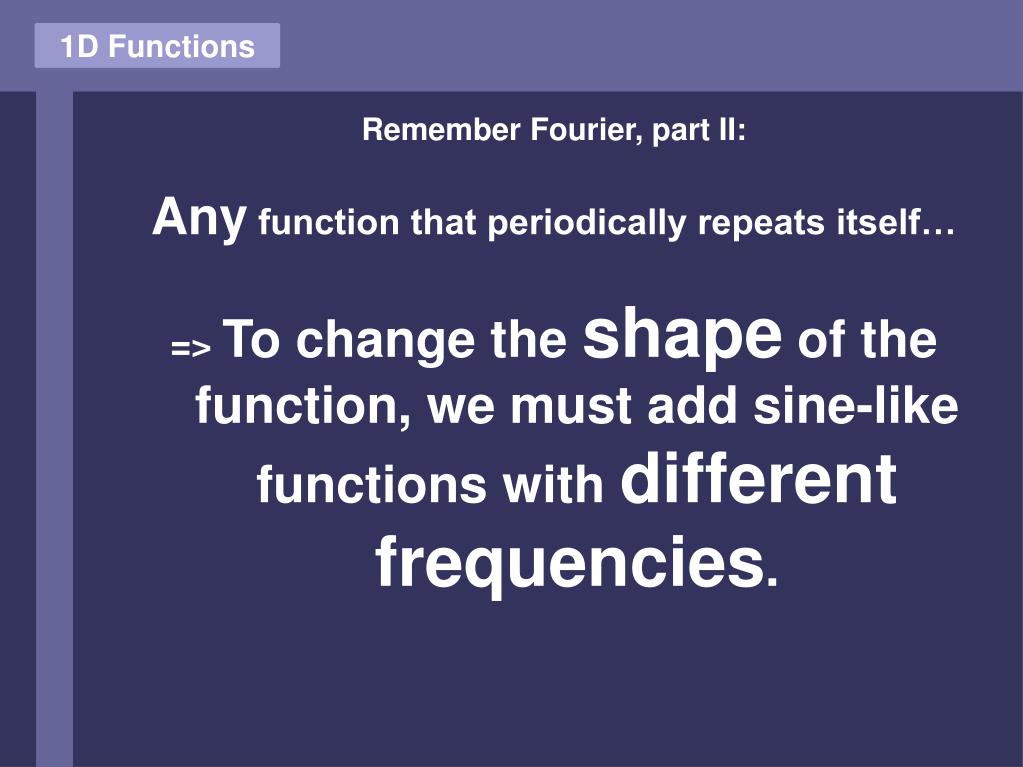 1D Functions

Remember Fourier, part II:

Any function that periodically repeats itself…

=> To change the shape of the function, we must add sine-like functions with different frequencies.